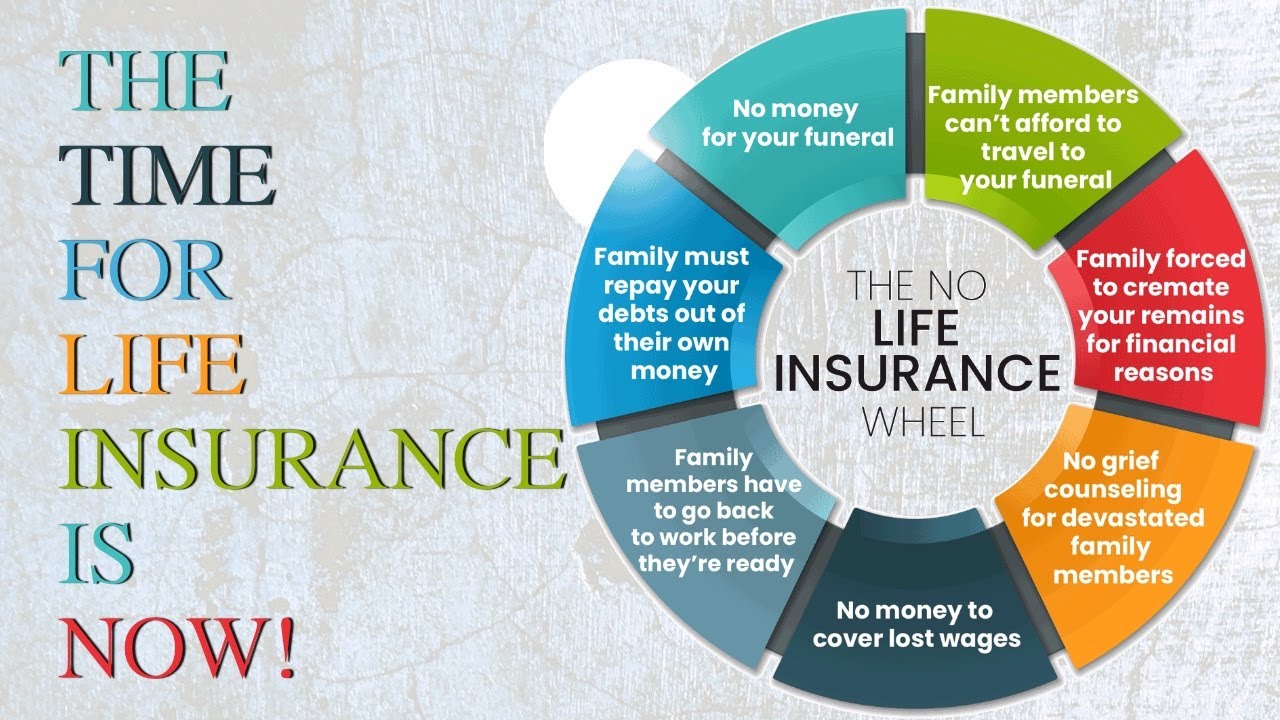 THE
TIME
FOR
LIFE
INSURANCE
IS
NOW!

THE NO
LIFE
INSURANCE
WHEEL

No money for your funeral

Family members can't afford to travel to your funeral

Family forced to cremate your remains for financial reasons

No grief counseling for devastated family members

No money to cover lost wages

Family members have to go back to work before they're ready

Family must repay your debts out of their own money